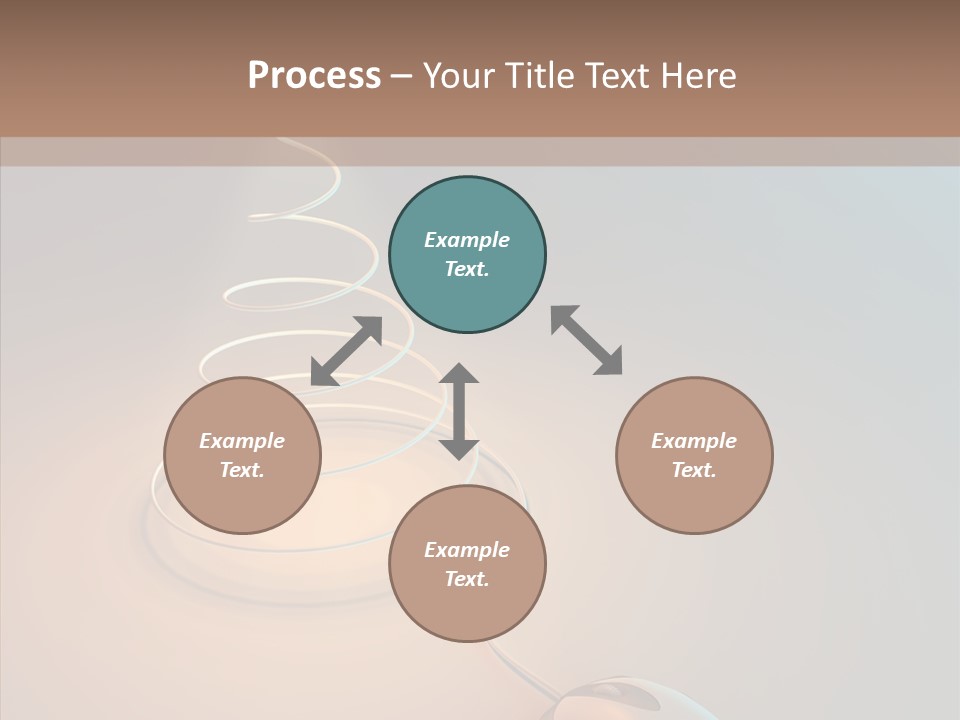 Process – Your Title Text Here

Example Text.

Example Text.

Example Text.

Example Text.